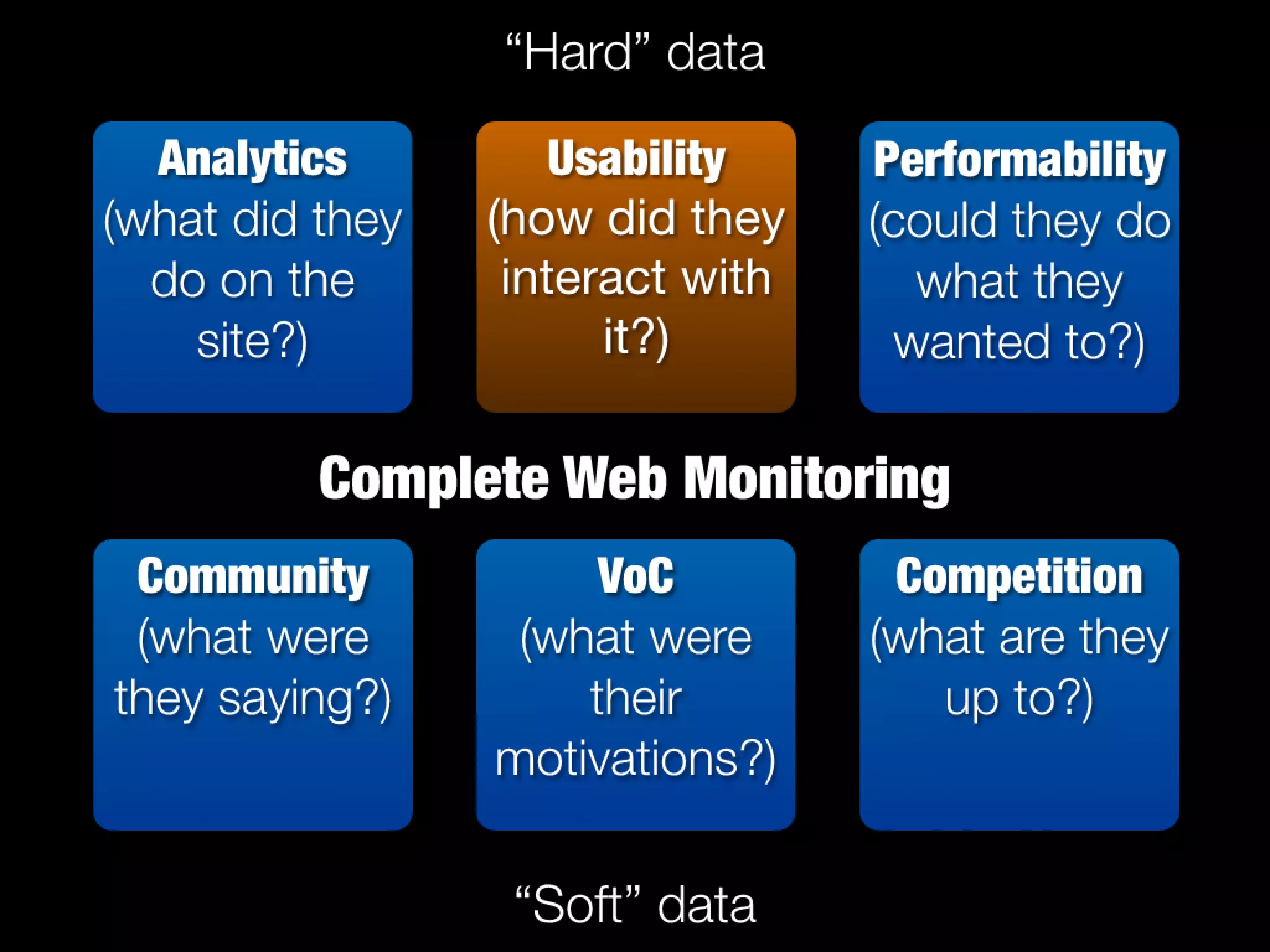 “Hard” data

Analytics
(what did they do on the site?)

Usability
(how did they interact with it?)

Performability
(could they do what they wanted to?)

Complete Web Monitoring

Community
(what were they saying?)

VoC
(what were their motivations?)

Competition
(what are they up to?)

“Soft” data